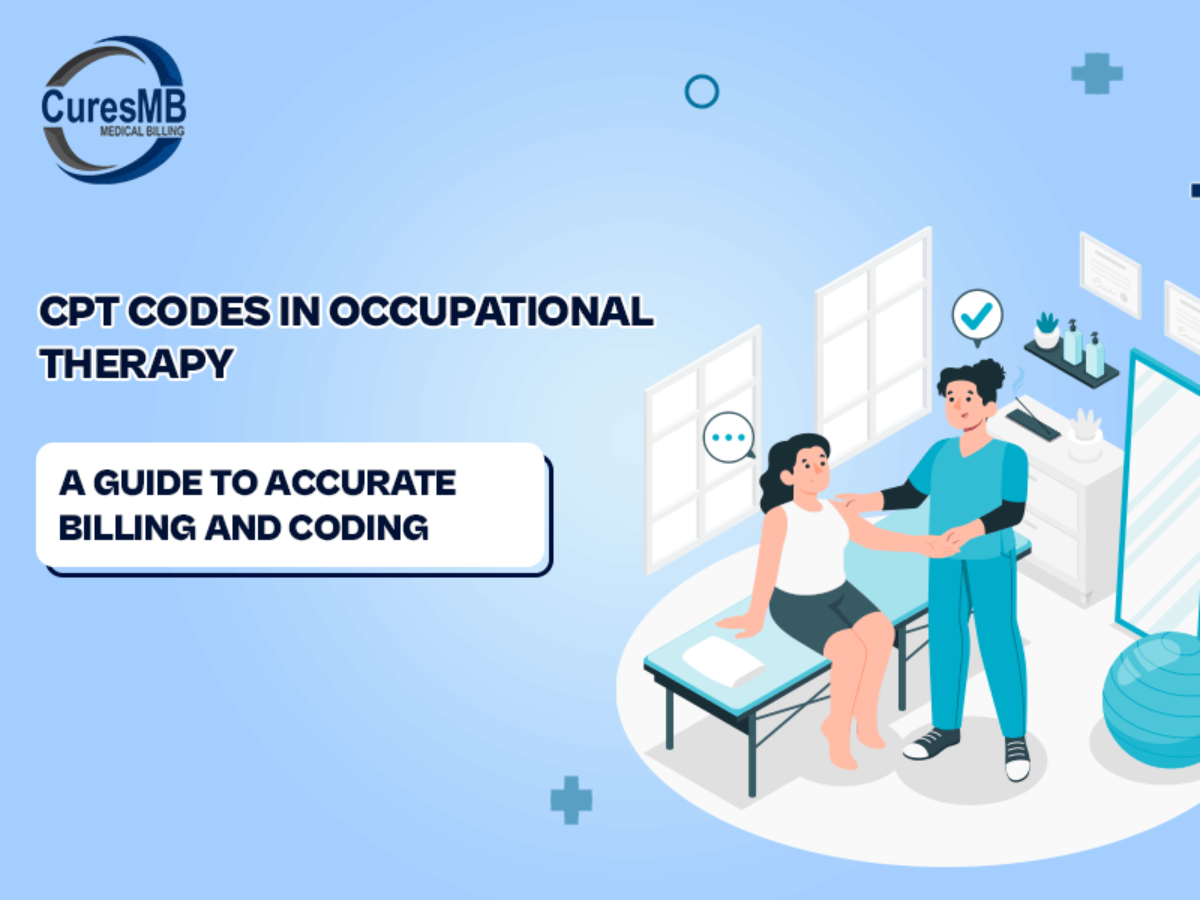 CuresMB
MEDICAL BILLING

CPT CODES IN OCCUPATIONAL THERAPY

A GUIDE TO ACCURATE BILLING AND CODING